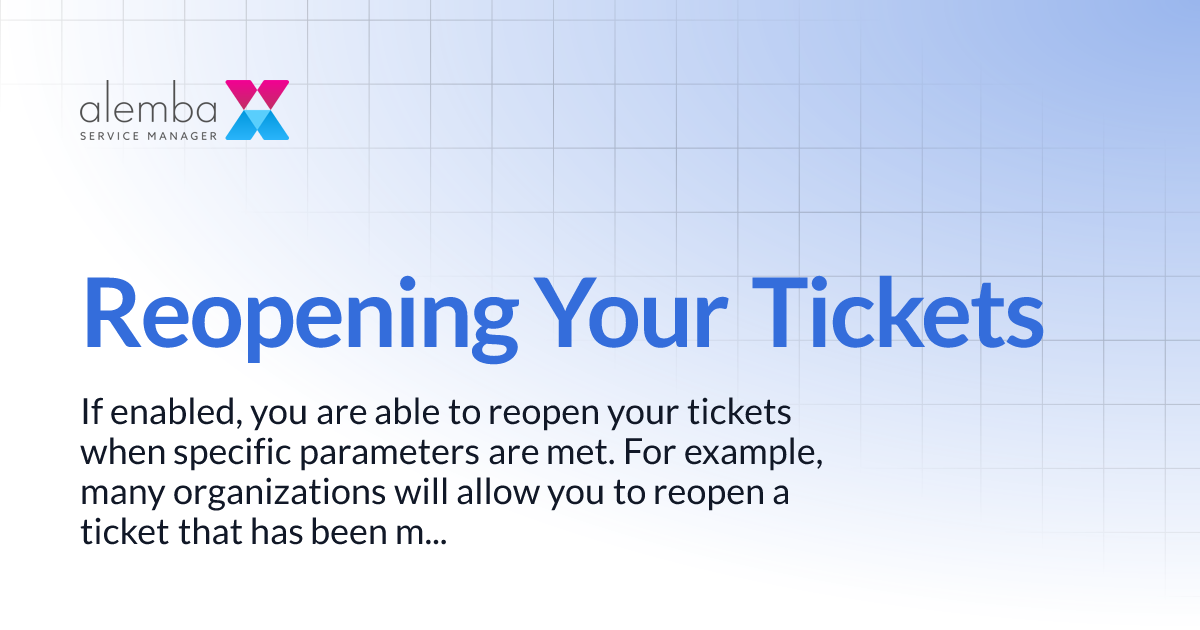 alemba
SERVICE MANAGER

Reopening Your Tickets

If enabled, you are able to reopen your tickets when specific parameters are met. For example, many organizations will allow you to reopen a ticket that has been m...